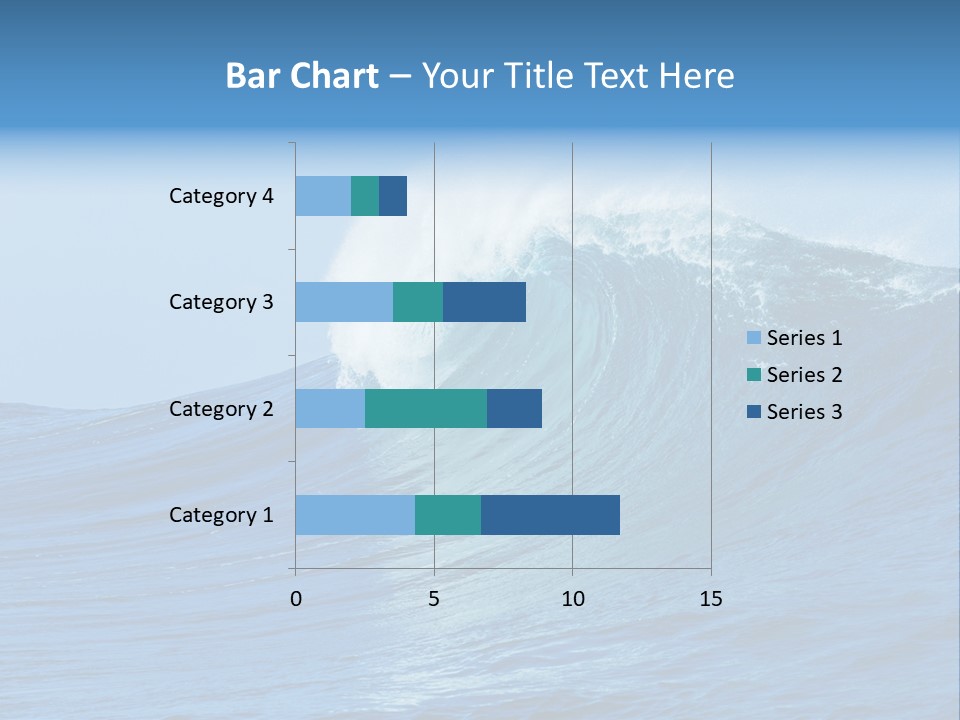 Bar Chart – Your Title Text Here

Category 4
Category 3
Category 2
Category 1

0
5
10
15

Series 1
Series 2
Series 3